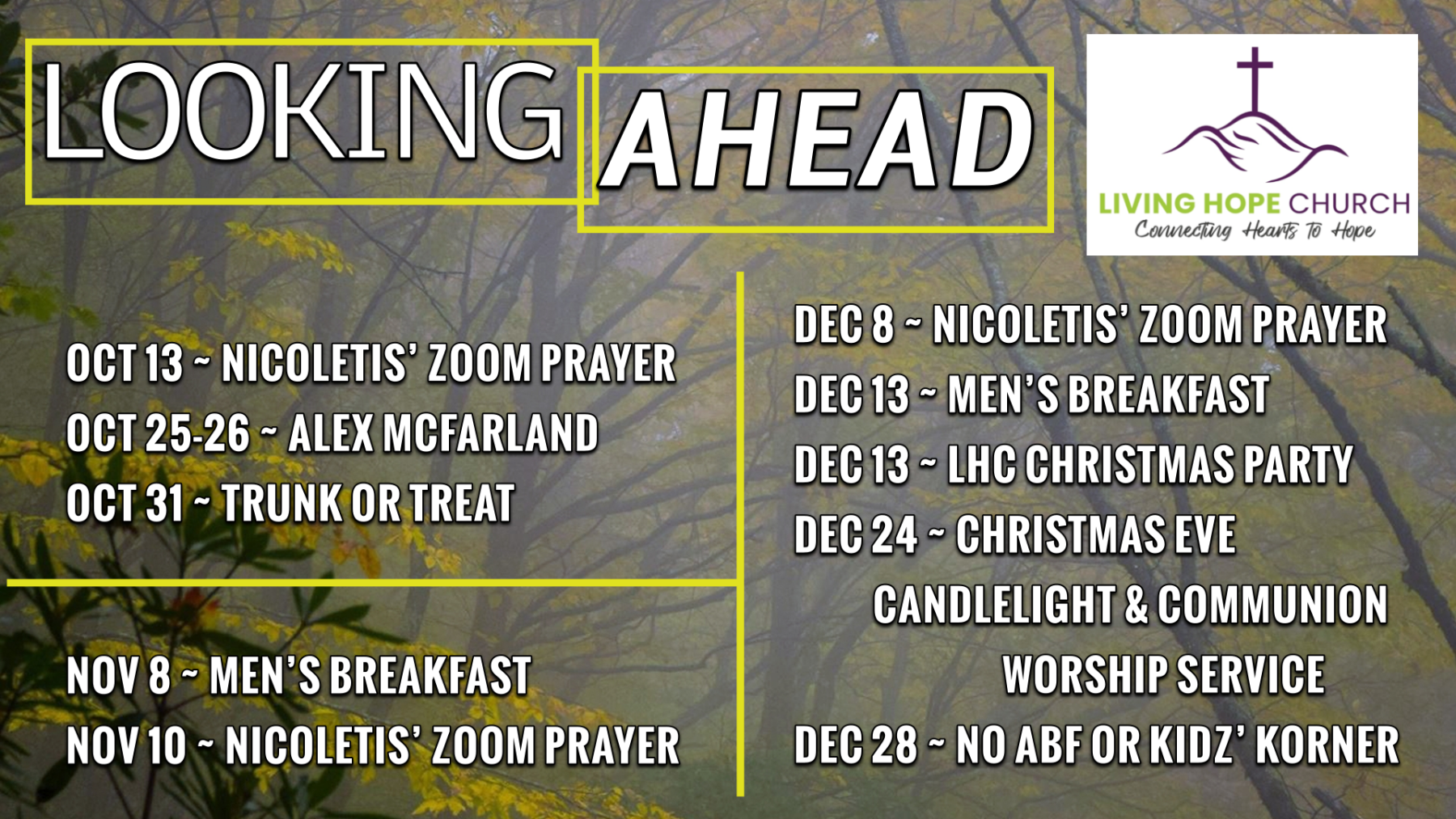 LOOKING AHEAD

LIVING HOPE CHURCH
Connecting Hearts To Hope

OCT 13 ~ NICOLETIS' ZOOM PRAYER
OCT 25-26 ~ ALEX MCFARLAND
OCT 31 ~ TRUNK OR TREAT

NOV 8 ~ MEN'S BREAKFAST
NOV 10 ~ NICOLETIS' ZOOM PRAYER

DEC 8 ~ NICOLETIS' ZOOM PRAYER
DEC 13 ~ MEN'S BREAKFAST
DEC 13 ~ LHC CHRISTMAS PARTY
DEC 24 ~ CHRISTMAS EVE CANDLELIGHT & COMMUNION WORSHIP SERVICE
DEC 28 ~ NO ABF OR KIDZ' KORNER